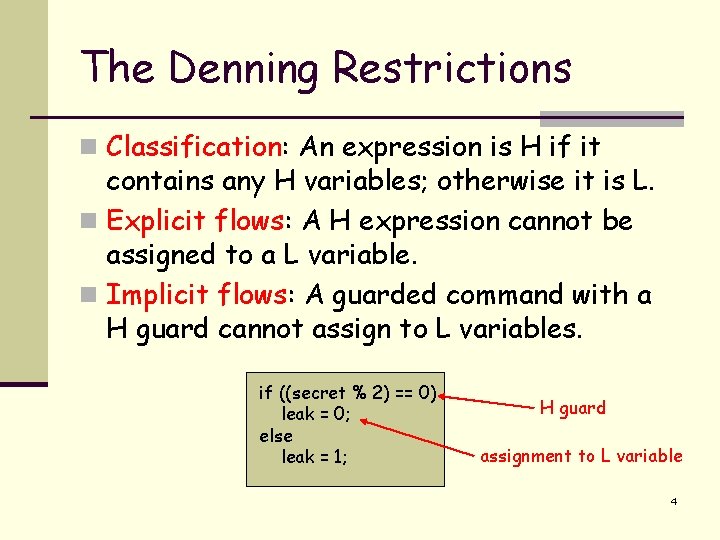 The Denning Restrictions

Classification: An expression is H if it contains any H variables; otherwise it is L.

Explicit flows: A H expression cannot be assigned to a L variable.

Implicit flows: A guarded command with a H guard cannot assign to L variables.

if ((secret % 2) == 0)
leak = 0;
else
leak = 1;

H guard

assignment to L variable

4